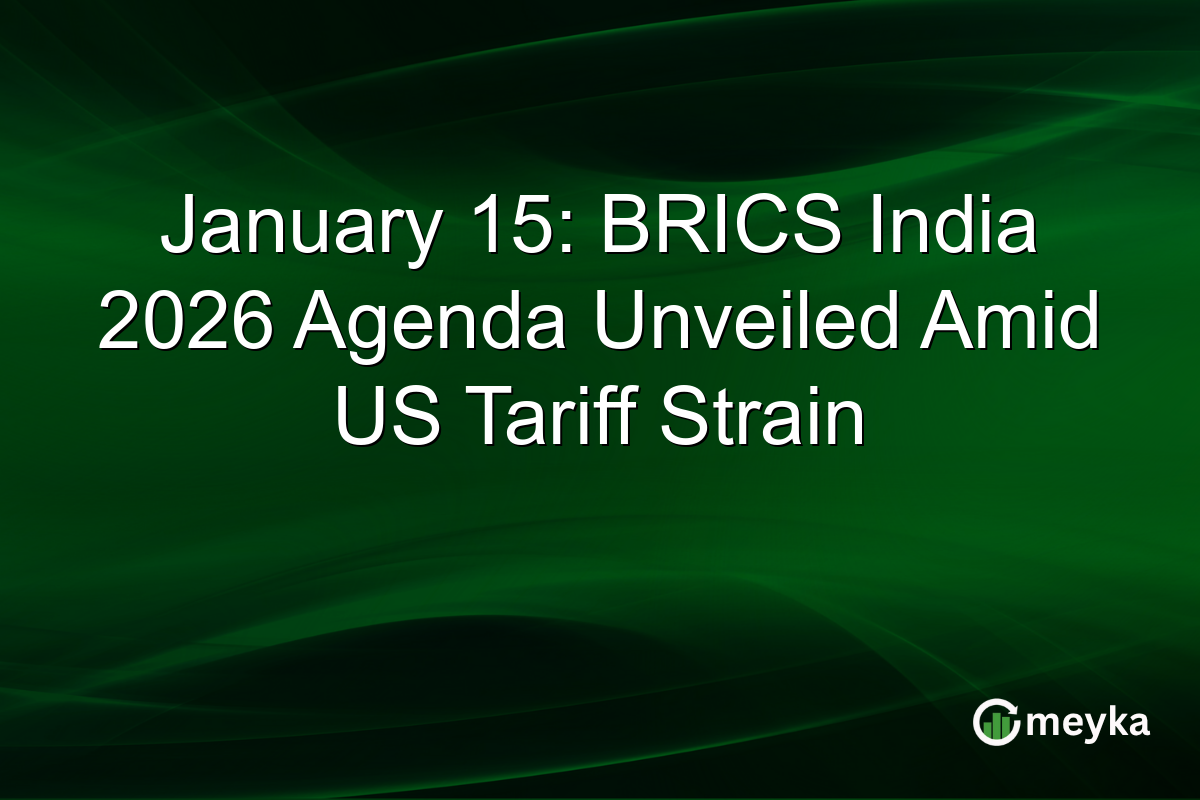 January 15: BRICS India 2026 Agenda Unveiled Amid US Tariff Strain

meyka